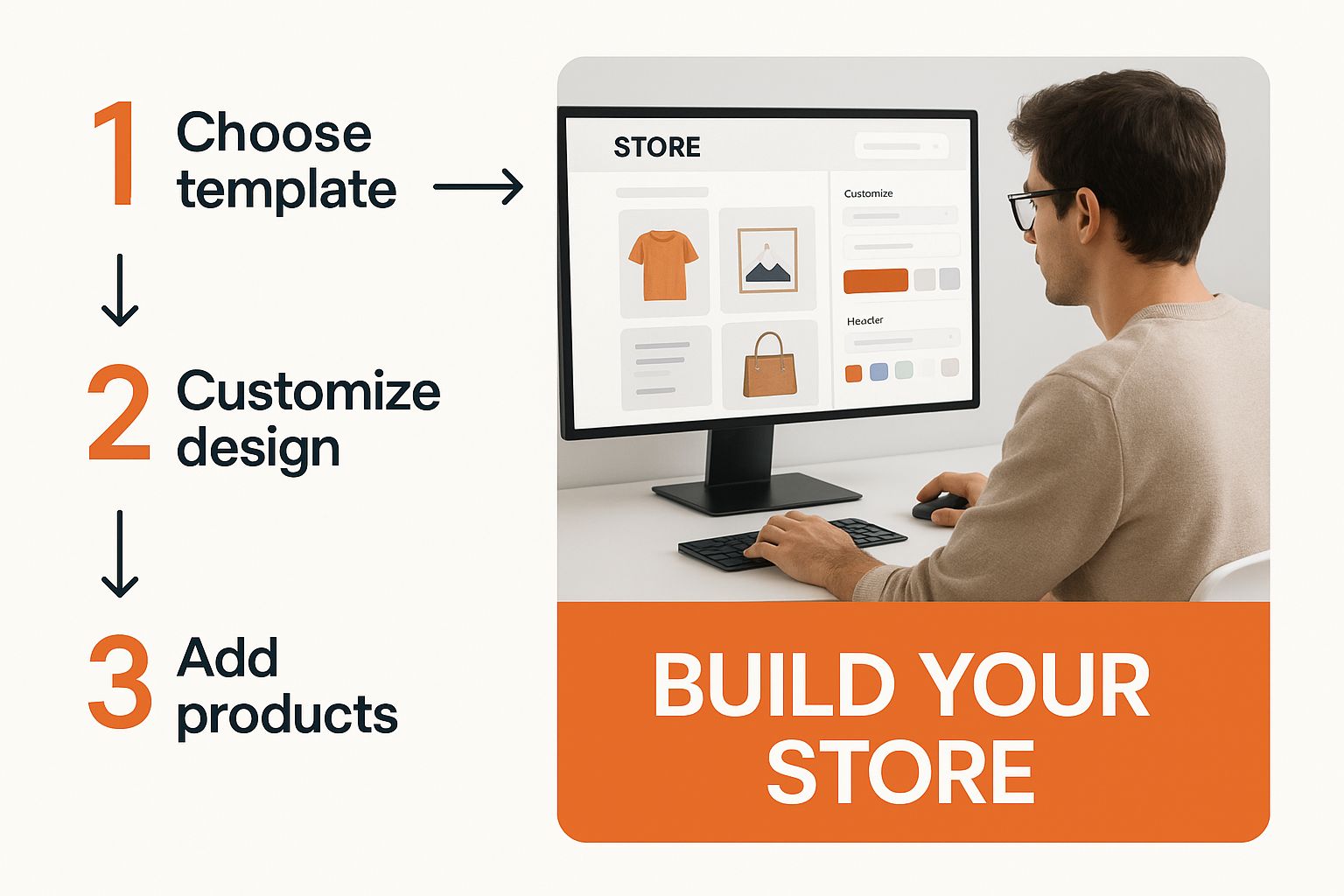 1 Choose template

2 Customize design

3 Add products

STORE

Customize

Header

BUILD YOUR STORE